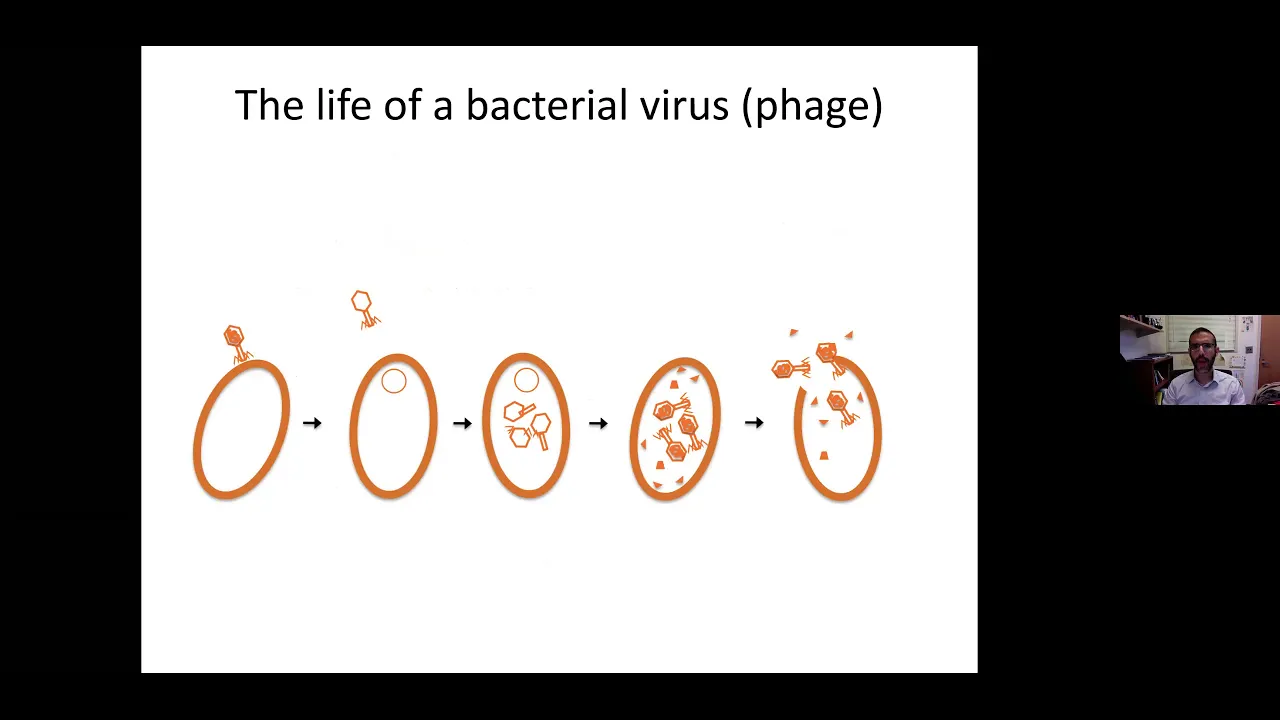 The life of a bacterial virus (phage)